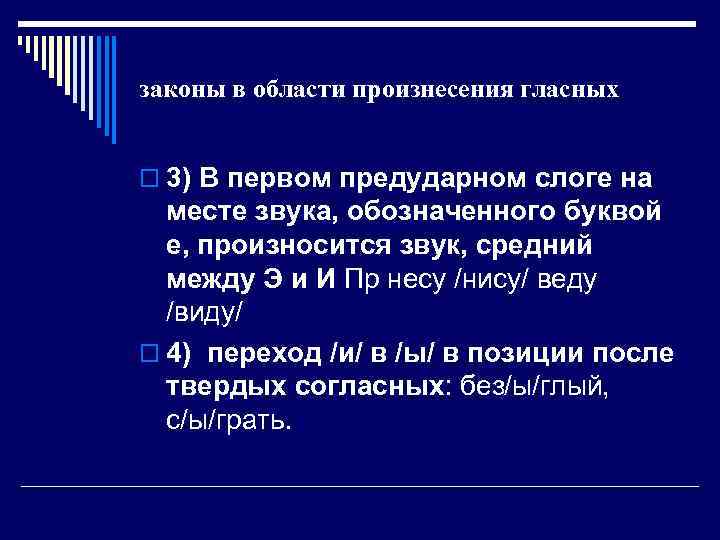 законы в области произнесения гласных

3) В первом предударном слоге на месте звука, обозначенного буквой е, произносится звук, средний между Э и И Пр несу /нису/ веду /виду/

4) переход /и/ в /ы/ в позиции после твердых согласных: без/ы/глый, с/ы/грать.